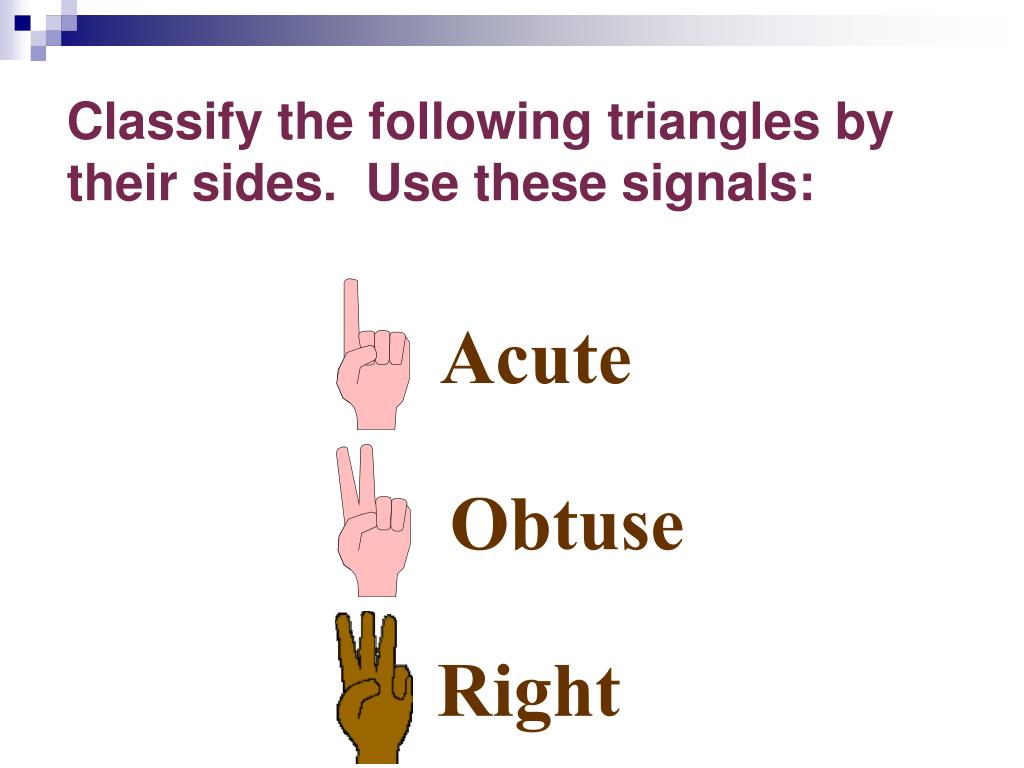 Classify the following triangles by their sides.  Use these signals:

Acute

Obtuse

Right